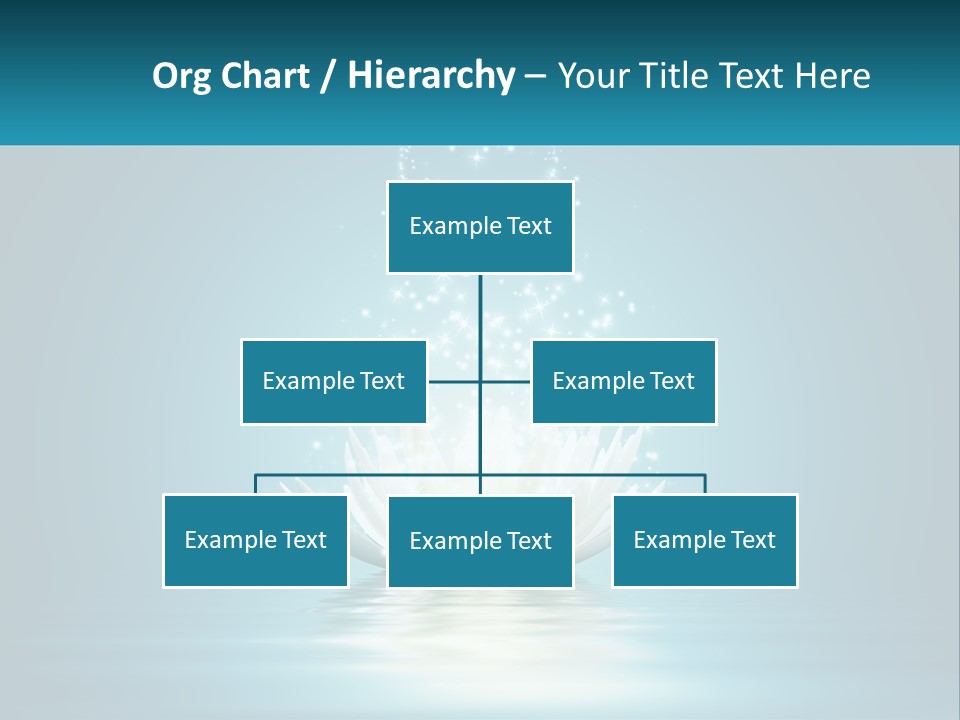 Org Chart / Hierarchy – Your Title Text Here

Example Text

Example Text

Example Text

Example Text

Example Text

Example Text